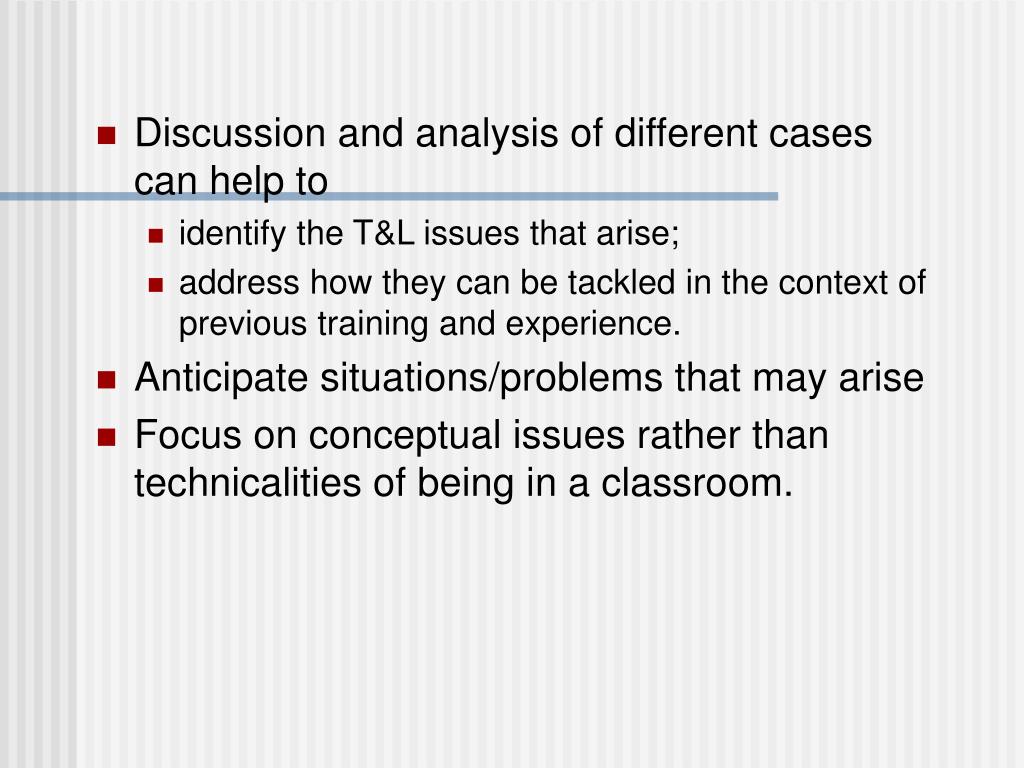 Discussion and analysis of different cases can help to

identify the T&L issues that arise;

address how they can be tackled in the context of previous training and experience.

Anticipate situations/problems that may arise

Focus on conceptual issues rather than technicalities of being in a classroom.